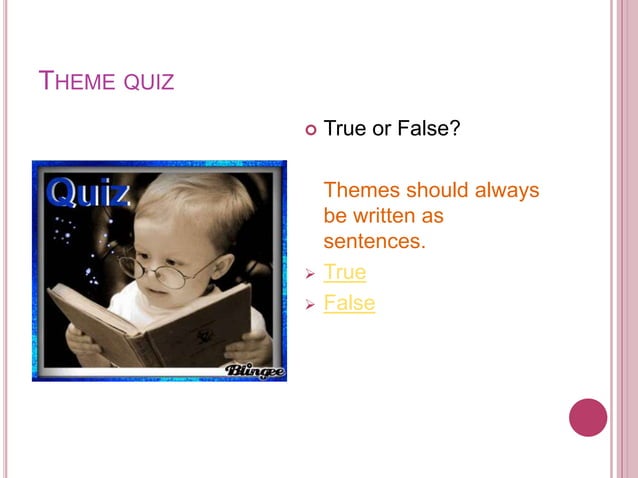 THEME QUIZ

Quiz

Blingee

True or False?

Themes should always be written as sentences.

True

False